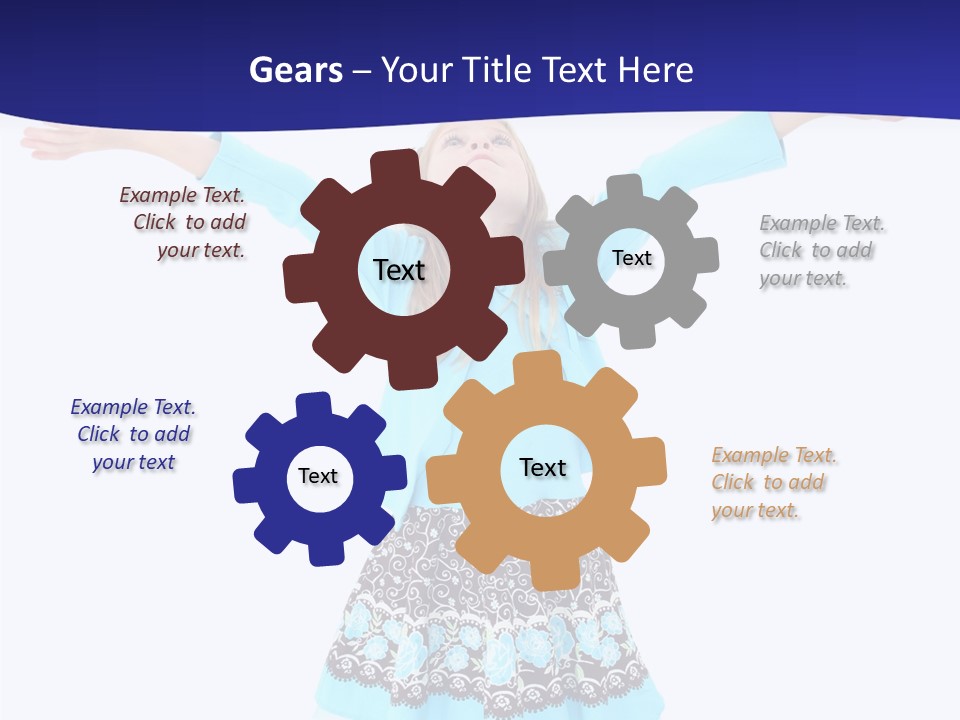 Gears – Your Title Text Here

Example Text. Click to add your text.

Text

Text

Example Text. Click to add your text.

Example Text. Click to add your text

Text

Text

Example Text. Click to add your text.